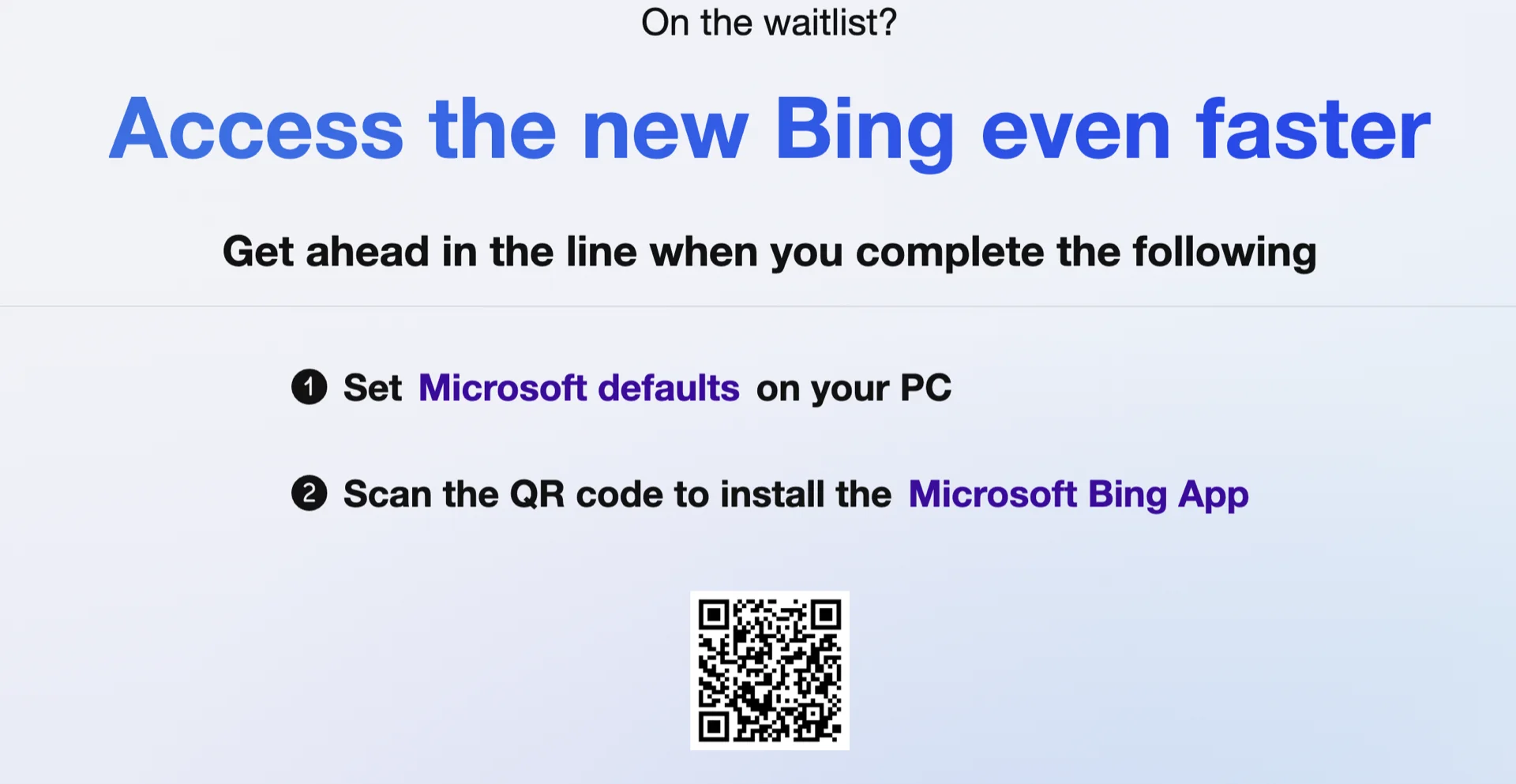 On the waitlist?

Access the new Bing even faster

Get ahead in the line when you complete the following

1 Set Microsoft defaults on your PC

2 Scan the QR code to install the Microsoft Bing App